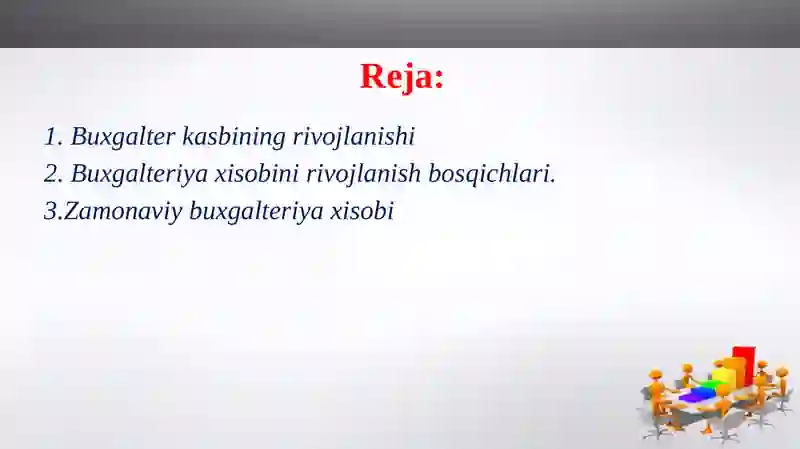 Reja:

1. Buxgalter kasbining rivojlanishi
2. Buxgalteriya xisobini rivojlanish bosqichlari.
3.Zamonaviy buxgalteriya xisobi